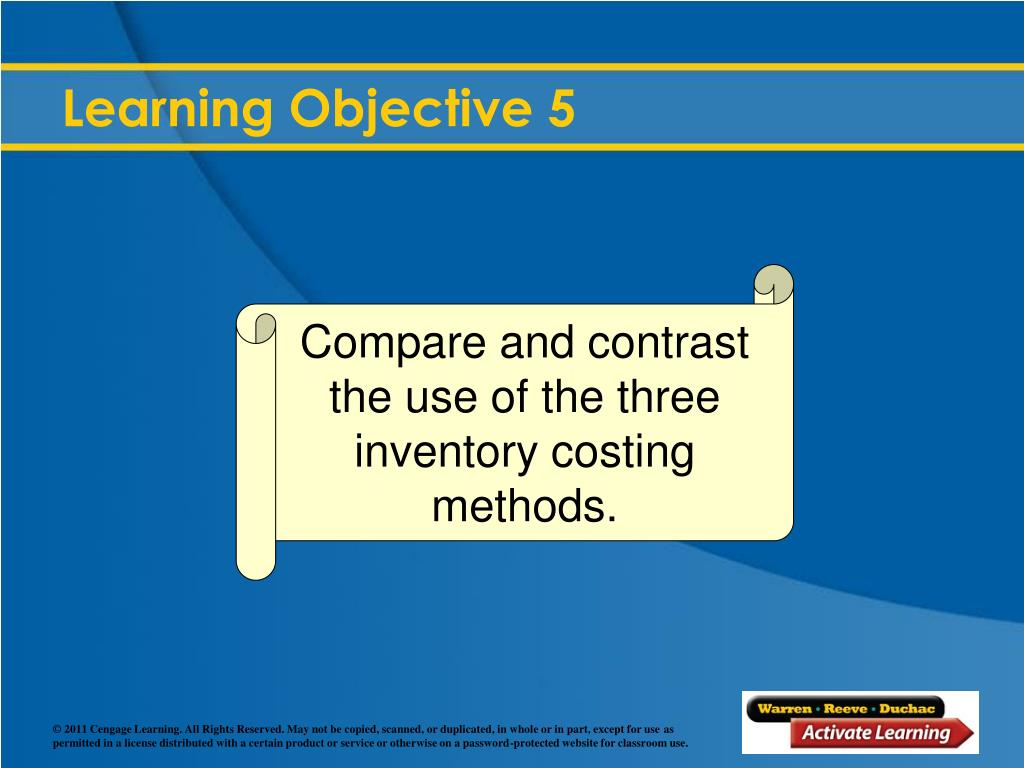 Learning Objective 5

Compare and contrast the use of the three inventory costing methods.

© 2011 Cengage Learning. All Rights Reserved. May not be copied, scanned, or duplicated, in whole or in part, except for use as permitted in a license distributed with a certain product or service or otherwise on a password-protected website for classroom use.

Warren • Reeve • Duchac
Activate Learning